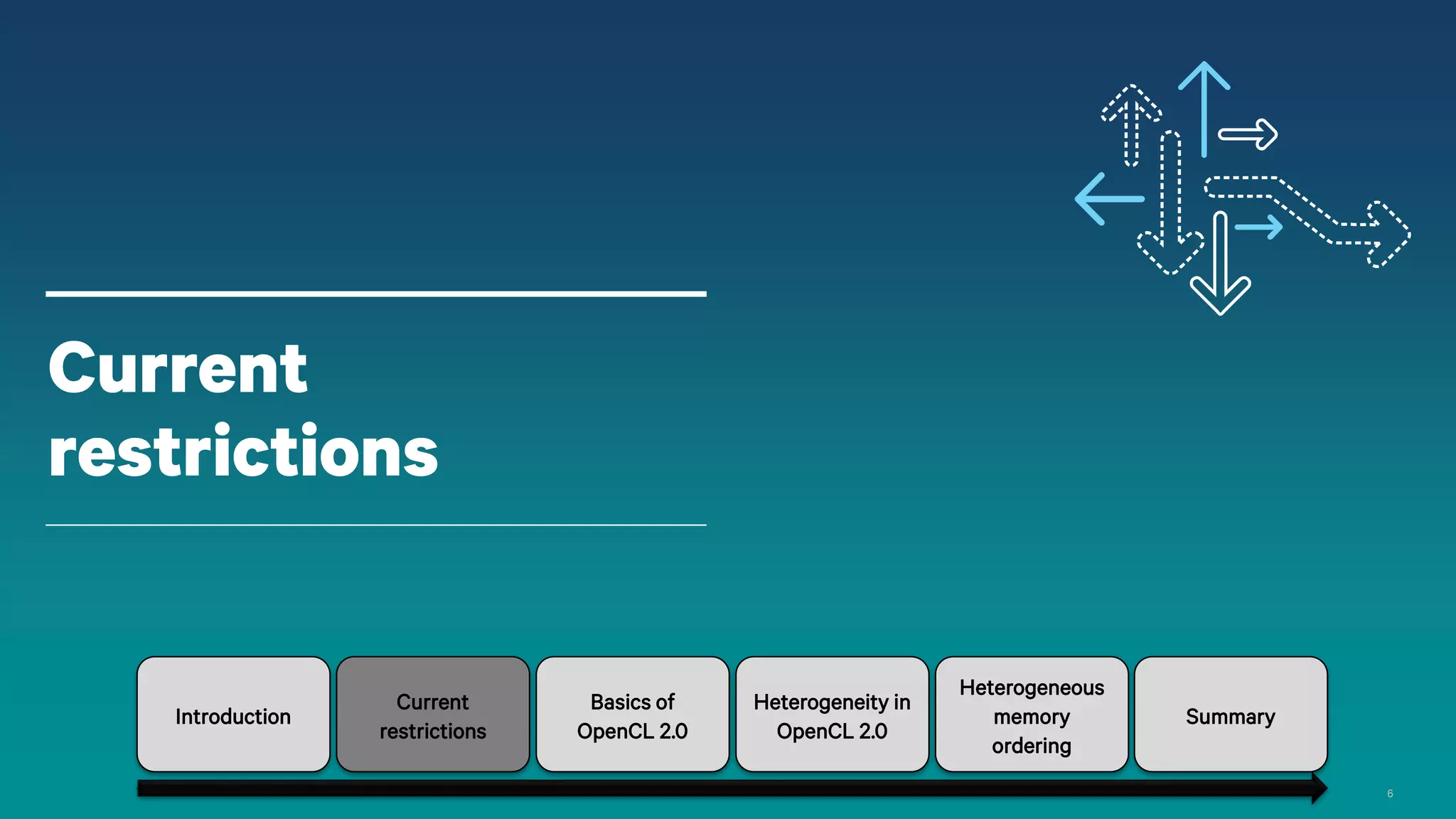 Current restrictions

Introduction

Current restrictions

Basics of OpenCL 2.0

Heterogeneity in OpenCL 2.0

Heterogeneous memory ordering

Summary

6